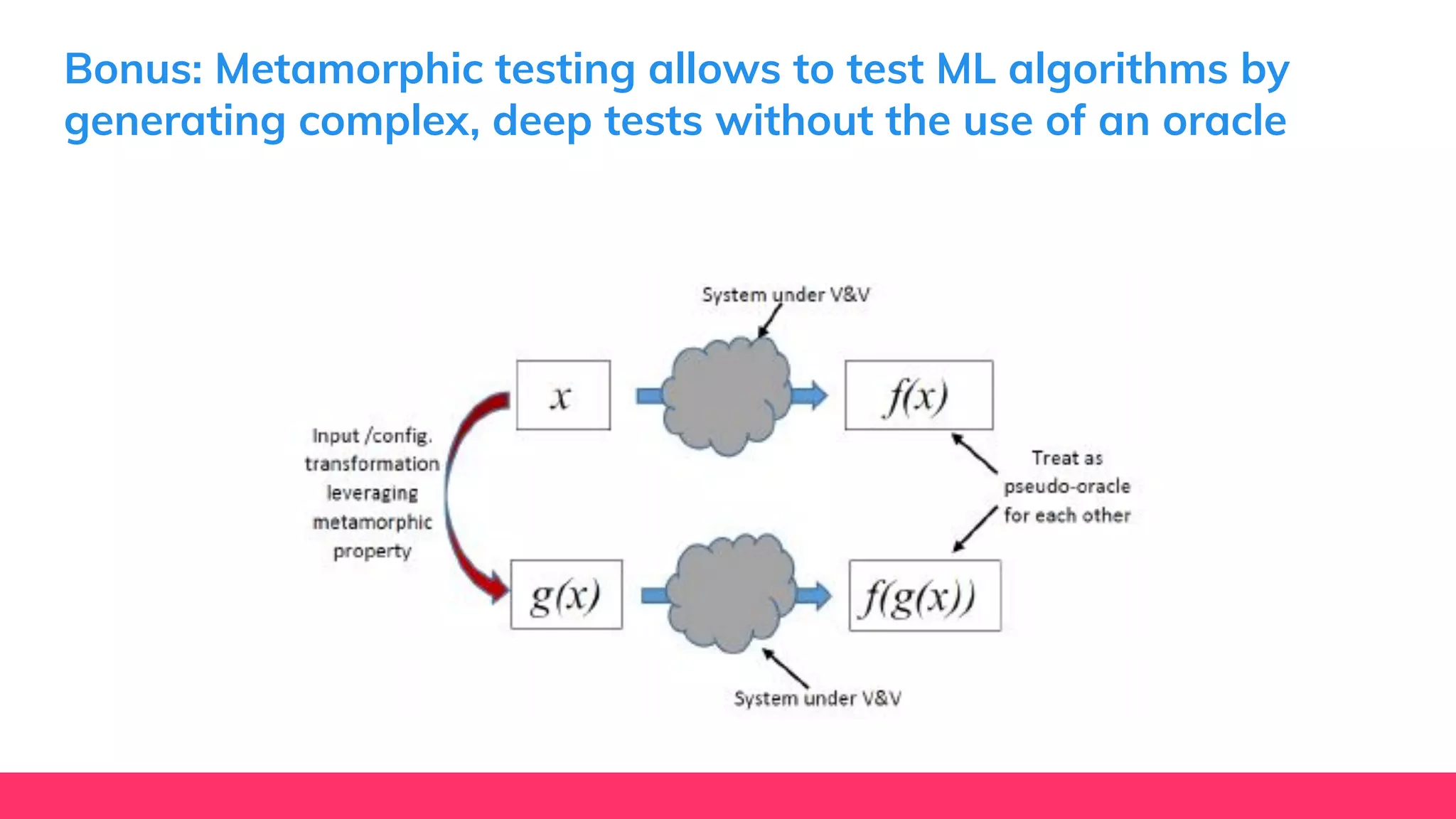 Bonus: Metamorphic testing allows to test ML algorithms by generating complex, deep tests without the use of an oracle

System under V&V

$x$

$f(x)$

Input /config. transformation leveraging metamorphic property

Treat as pseudo-oracle for each other

$g(x)$

$f(g(x))$

System under V&V